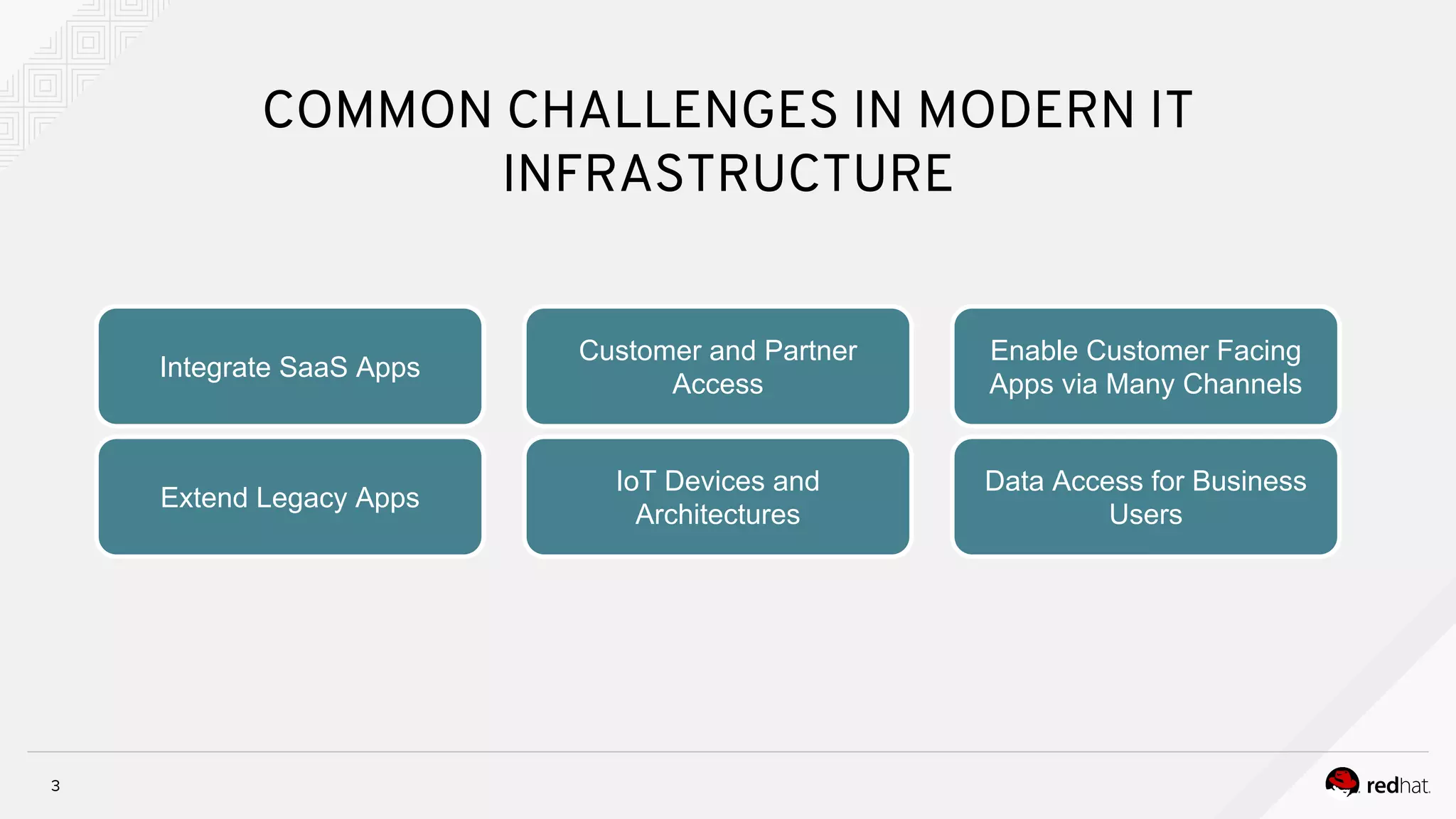 COMMON CHALLENGES IN MODERN IT INFRASTRUCTURE

Integrate SaaS Apps

Customer and Partner Access

Enable Customer Facing Apps via Many Channels

Extend Legacy Apps

IoT Devices and Architectures

Data Access for Business Users

3

redhat.